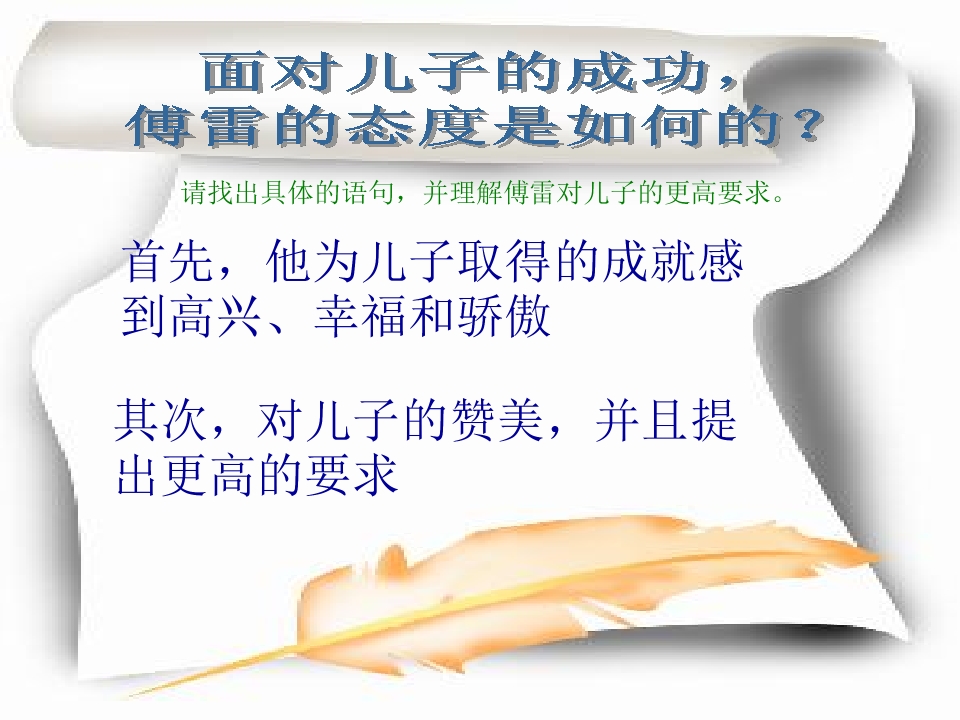 面对儿子的成功，
傅雷的态度是如何的？

请找出具体的语句，并理解傅雷对儿子的更高要求。

首先，他为儿子取得的成就感到高兴、幸福和骄傲

其次，对儿子的赞美，并且提出更高的要求